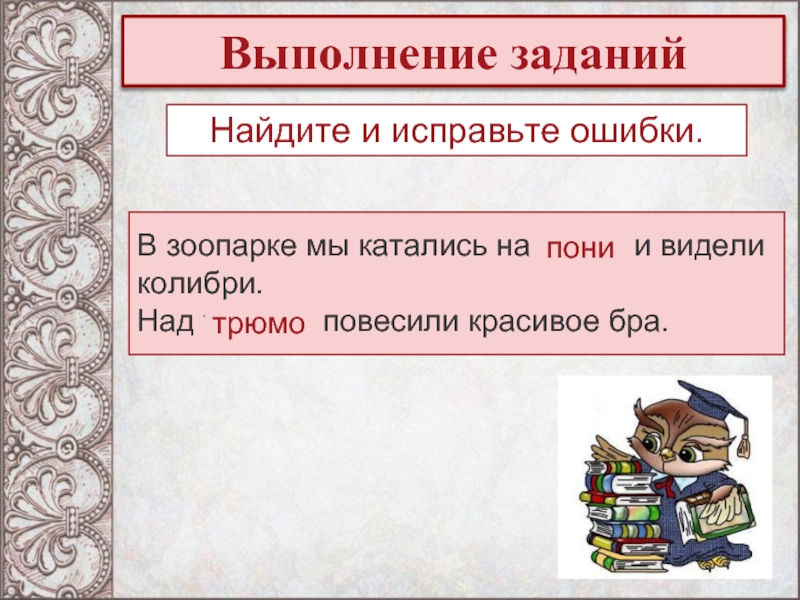 Выполнение заданий

Найдите и исправьте ошибки.

В зоопарке мы катались на пони и видели колибри.
Над трюмо повесили красивое бра.